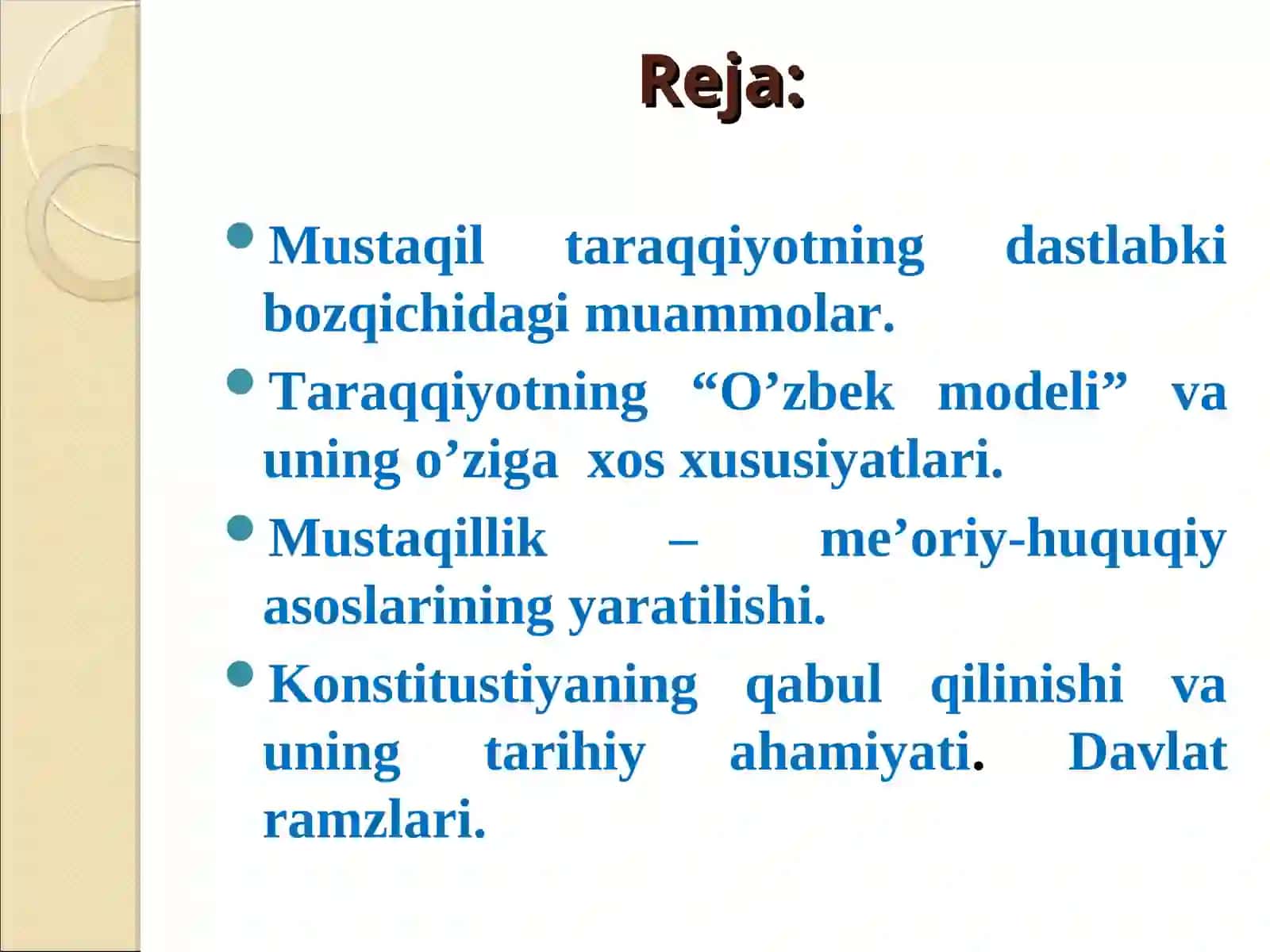 Reja:

- Mustaqil taraqqiyotning dastlabki bozqichidagi muammolar.
- Taraqqiyotning “O’zbek modeli” va uning o’ziga xos xususiyatlari.
- Mustaqillik – me’oriy-huquqiy asoslarining yaratilishi.
- Konstitustiyaning qabul qilinishi va uning tarihiy ahamiyati. Davlat ramzlari.